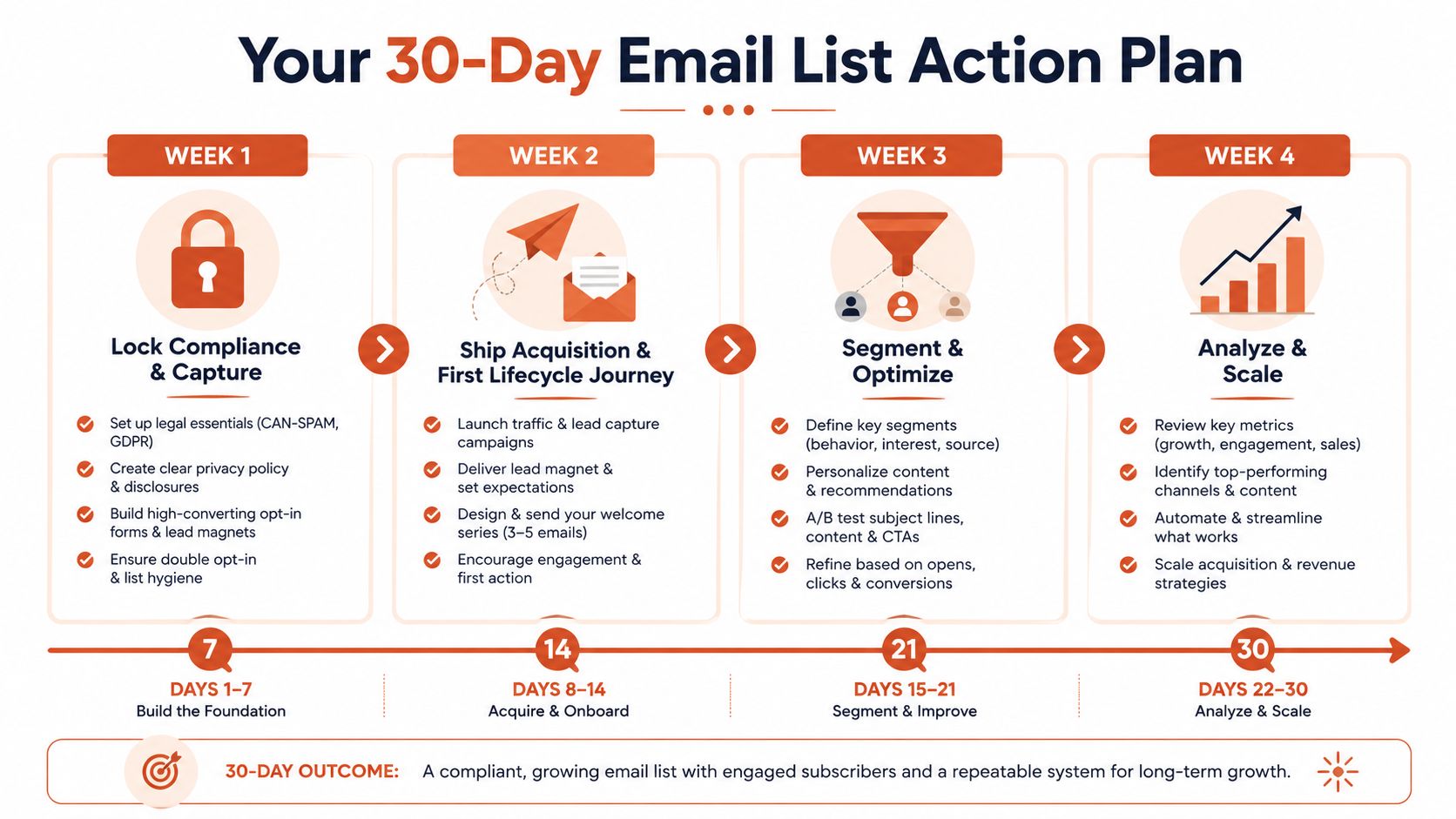 Your 30-Day Email List Action Plan

WEEK 1

Lock Compliance & Capture

Set up legal essentials (CAN-SPAM, GDPR)

Create clear privacy policy & disclosures

Build high-converting opt-in forms & lead magnets

Ensure double opt-in & list hygiene

WEEK 2

Ship Acquisition & First Lifecycle Journey

Launch traffic & lead capture campaigns

Deliver lead magnet & set expectations

Design & send your welcome series (3–5 emails)

Encourage engagement & first action

WEEK 3

Segment & Optimize

Define key segments (behavior, interest, source)

Personalize content & recommendations

A/B test subject lines, content & CTAs

Refine based on opens, clicks & conversions

WEEK 4

Analyze & Scale

Review key metrics (growth, engagement, sales)

Identify top-performing channels & content

Automate & streamline what works

Scale acquisition & revenue strategies

7
DAYS 1–7
Build the Foundation

14
DAYS 8–14
Acquire & Onboard

21
DAYS 15–21
Segment & Improve

30
DAYS 22–30
Analyze & Scale

30-DAY OUTCOME: A compliant, growing email list with engaged subscribers and a repeatable system for long-term growth.